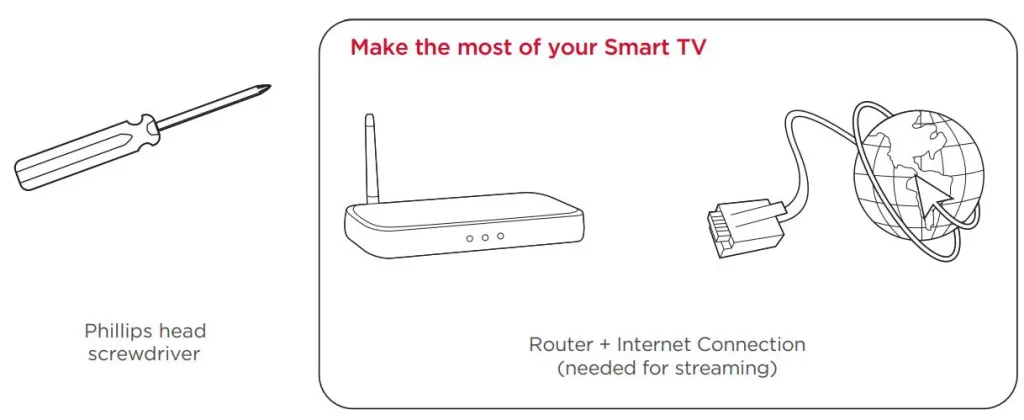 Phillips head screwdriver

Make the most of your Smart TV

Router + Internet Connection
(needed for streaming)